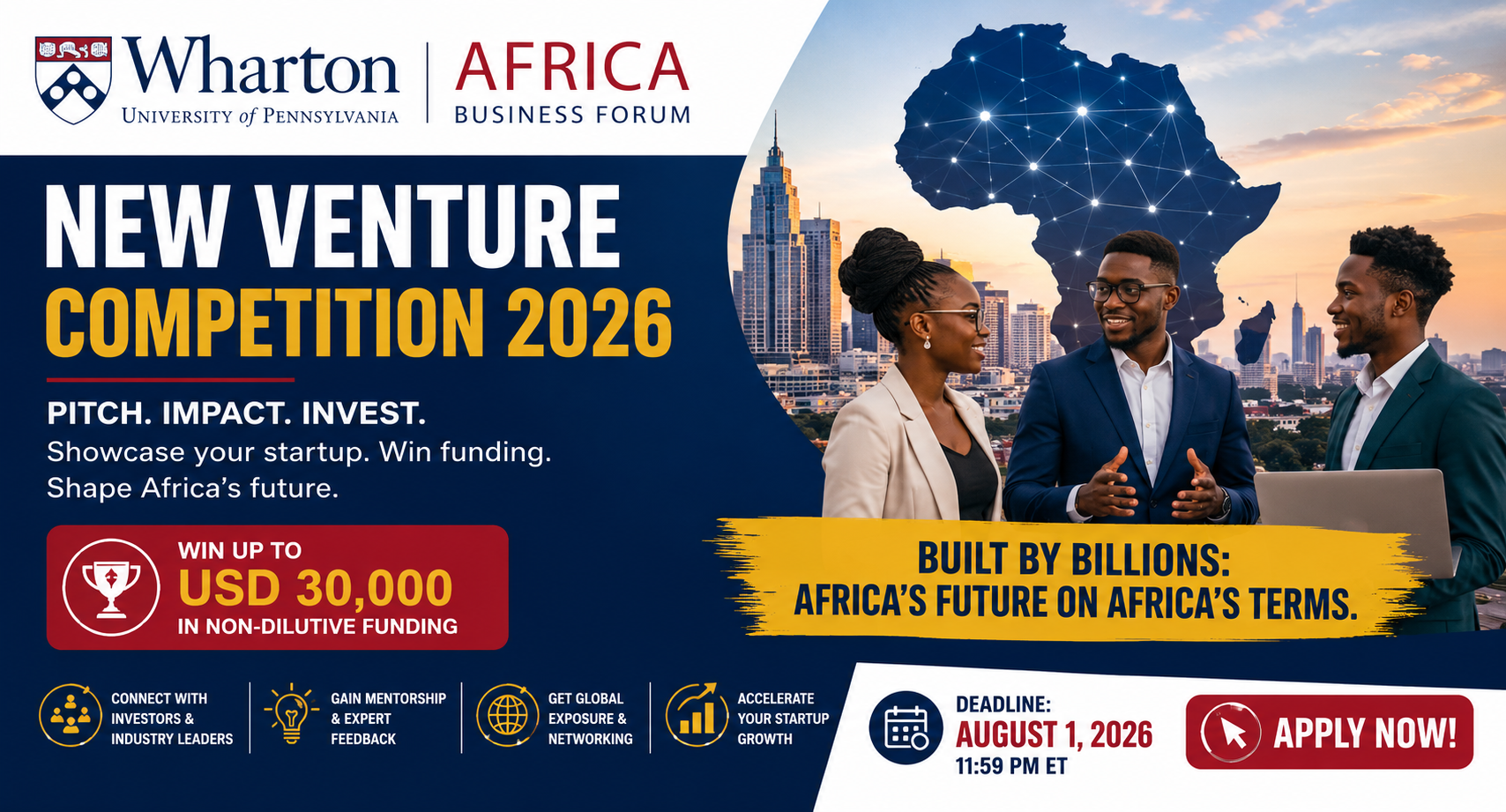 Wharton
UNIVERSITY of PENNSYLVANIA

AFRICA
BUSINESS FORUM

NEW VENTURE
COMPETITION 2026

PITCH. IMPACT. INVEST.
Showcase your startup. Win funding.
Shape Africa's future.

WIN UP TO
USD 30,000
IN NON-DILUTIVE FUNDING

BUILT BY BILLIONS:
AFRICA'S FUTURE ON AFRICA'S TERMS.

CONNECT WITH INVESTORS & INDUSTRY LEADERS

GAIN MENTORSHIP & EXPERT FEEDBACK

GET GLOBAL EXPOSURE & NETWORKING

ACCELERATE YOUR STARTUP GROWTH

DEADLINE:
AUGUST 1, 2026
11:59 PM ET

APPLY NOW!